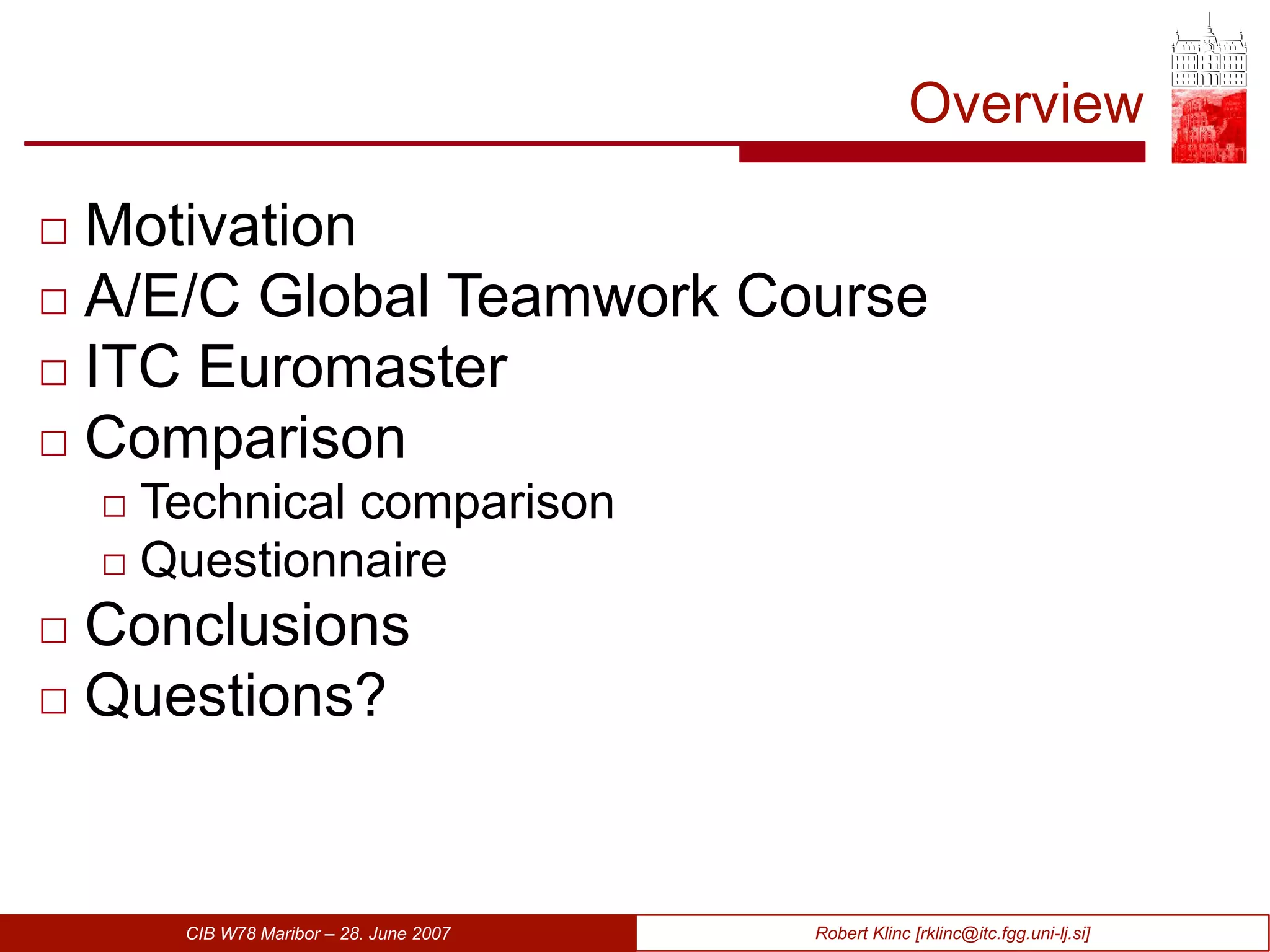 Overview

□ Motivation
□ A/E/C Global Teamwork Course
□ ITC Euromaster
□ Comparison
  □ Technical comparison
  □ Questionnaire
□ Conclusions
□ Questions?

CIB W78 Maribor – 28. June 2007

Robert Klinc [rklinc@itc.fgg.uni-lj.si]